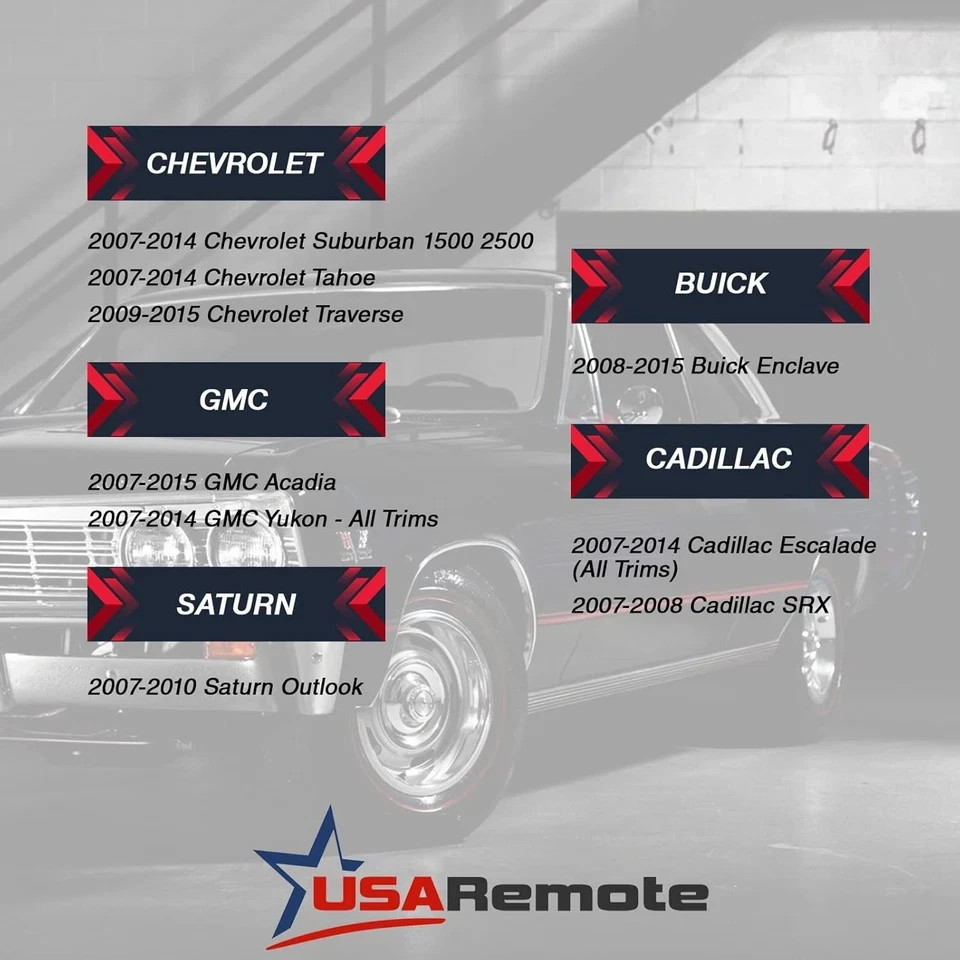 CHEVROLET

2007-2014 Chevrolet Suburban 1500 2500
2007-2014 Chevrolet Tahoe
2009-2015 Chevrolet Traverse

GMC

2007-2015 GMC Acadia
2007-2014 GMC Yukon - All Trims

SATURN

2007-2010 Saturn Outlook

BUICK

2008-2015 Buick Enclave

CADILLAC

2007-2014 Cadillac Escalade (All Trims)
2007-2008 Cadillac SRX

USARemote